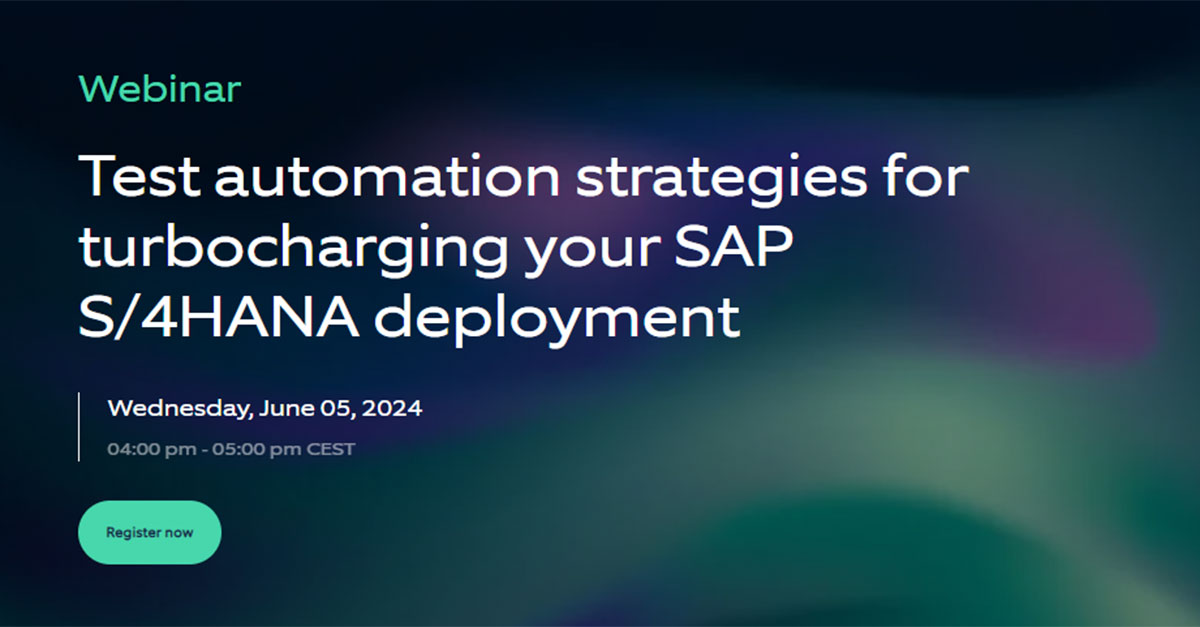 Webinar

Test automation strategies for turbocharging your SAP S/4HANA deployment

Wednesday, June 05, 2024

04:00 pm - 05:00 pm CEST

Register now